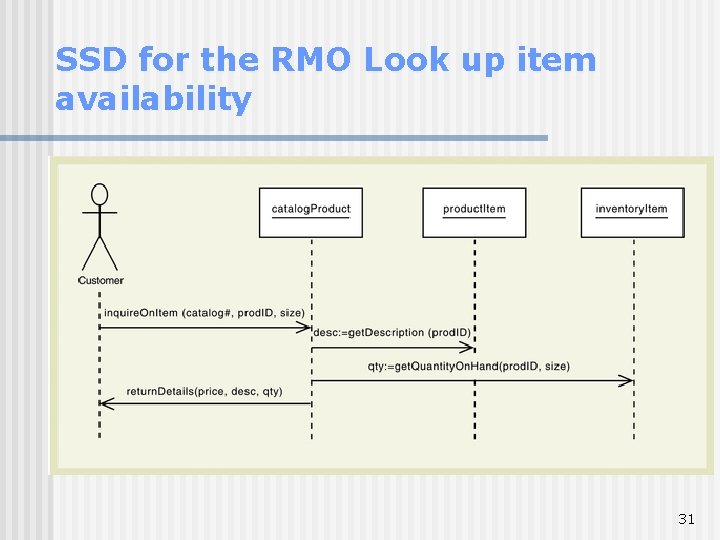 SSD for the RMO Look up item availability

Customer

catalogProduct

productItem

inventoryItem

inquireOnItem (catalog#, prodID, size)

desc:=getDescription (prodID)

qty:=getQuantityOnHand(prodID, size)

returnDetails(price, desc, qty)

31